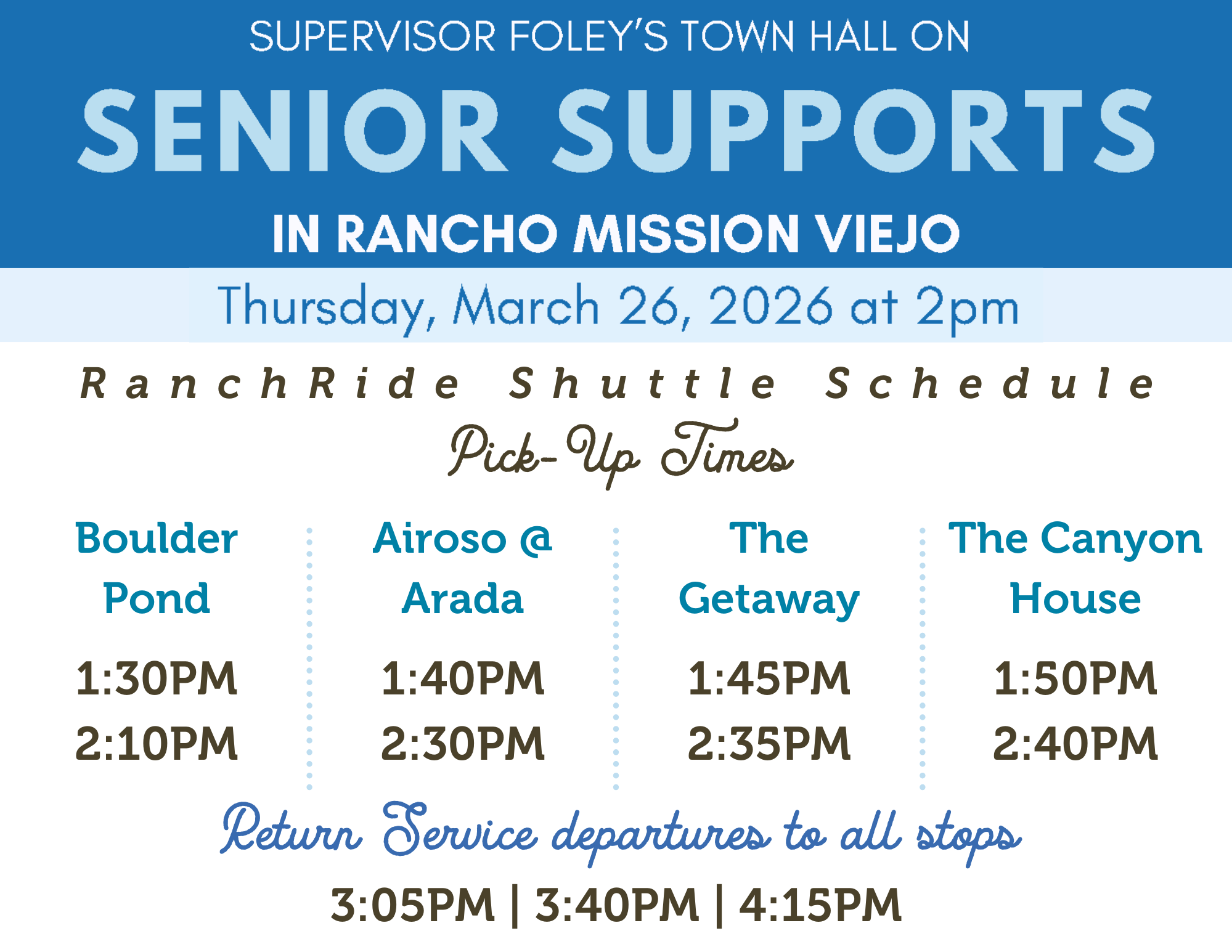 SUPERVISOR FOLEY'S TOWN HALL ON
SENIOR SUPPORTS
IN RANCHO MISSION VIEJO

Thursday, March 26, 2026 at 2pm

RanchRide Shuttle Schedule
Pick-Up Times

| Boulder Pond | Airoso @ Arada | The Getaway | The Canyon House |
|---|---|---|---|
| 1:30PM | 1:40PM | 1:45PM | 1:50PM |
| 2:10PM | 2:30PM | 2:35PM | 2:40PM |

Return Service departures to all stops
3:05PM | 3:40PM | 4:15PM